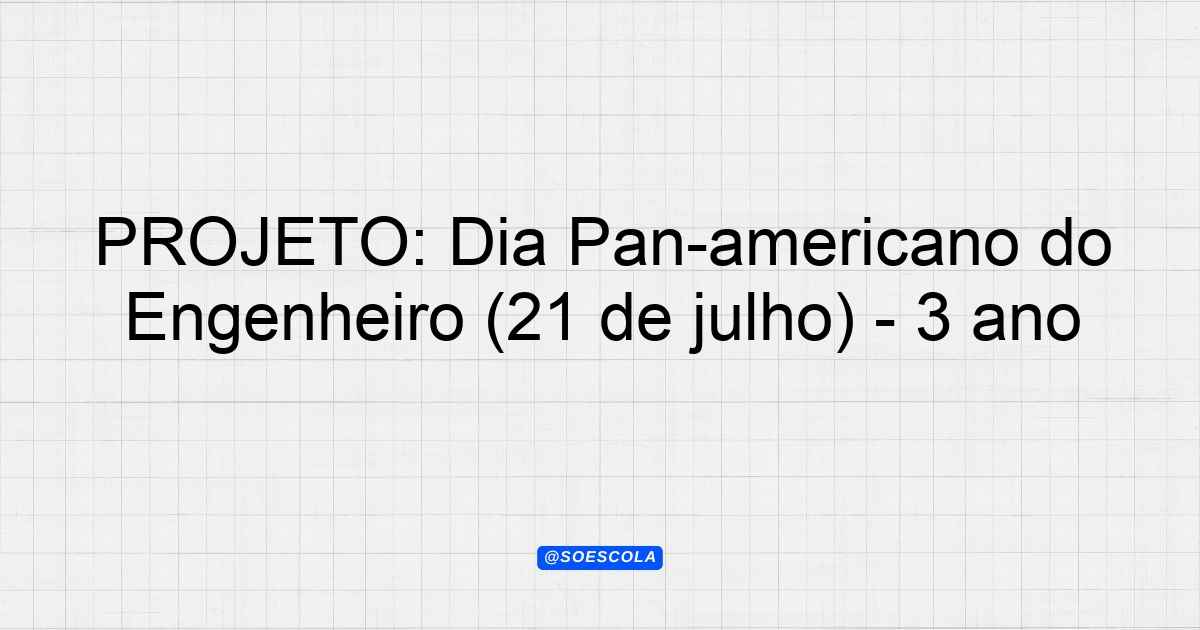 PROJETO: Dia Pan-americano do Engenheiro (21 de julho) - 3 ano

@SOESCOLA